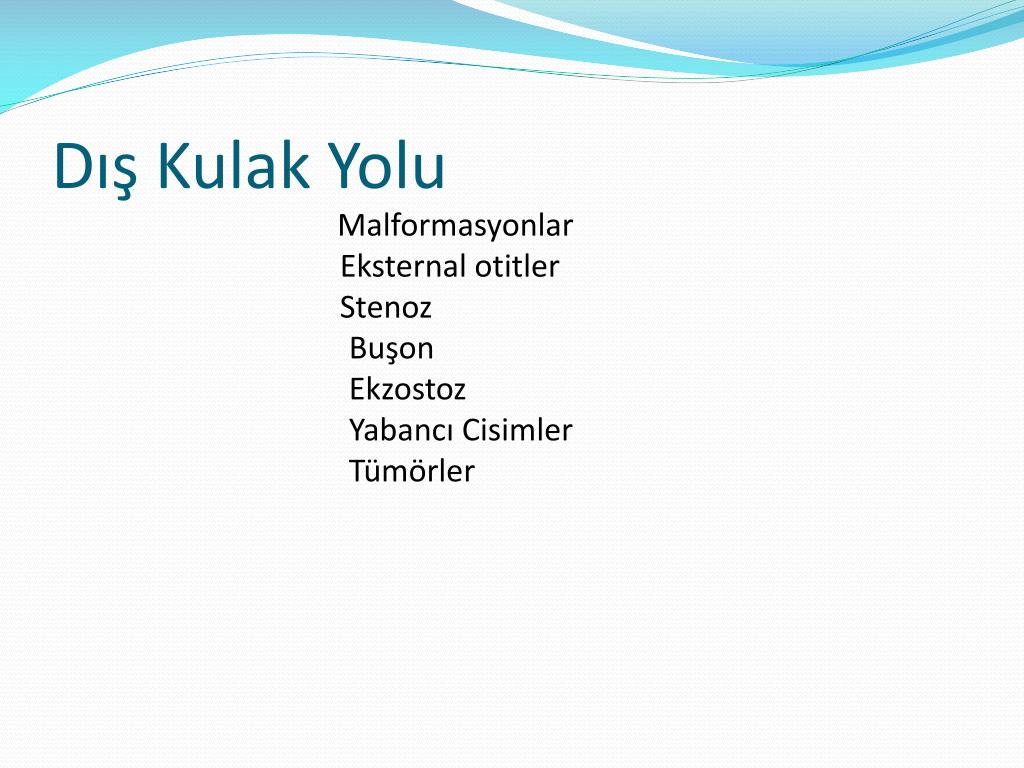 Dış Kulak Yolu

Malformasyonlar
Eksternal otitler
Stenoz
Buşon
Ekzostoz
Yabancı Cisimler
Tümörler